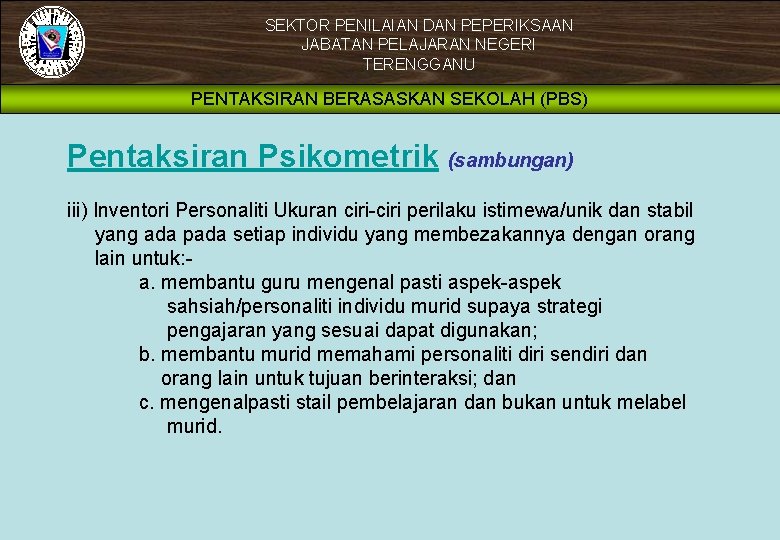 SEKTOR PENILAIAN DAN PEPERIKSAAN
JABATAN PELAJARAN NEGERI
TERENGGANU

PENTAKSIRAN BERASASKAN SEKOLAH (PBS)

Pentaksiran Psikometrik (sambungan)

iii) Inventori Personaliti Ukuran ciri-ciri perilaku istimewa/unik dan stabil yang ada pada setiap individu yang membezakannya dengan orang lain untuk:-

a. membantu guru mengenal pasti aspek-aspek sahsiah/personaliti individu murid supaya strategi pengajaran yang sesuai dapat digunakan;

b. membantu murid memahami personaliti diri sendiri dan orang lain untuk tujuan berinteraksi; dan

c. mengenalpasti stail pembelajaran dan bukan untuk melabel murid.